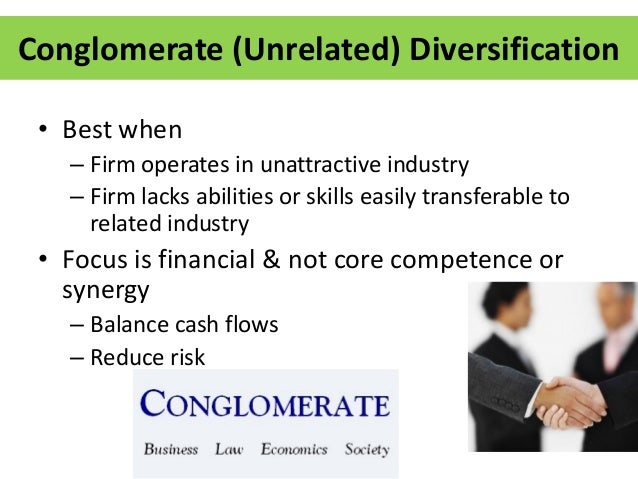 Conglomerate (Unrelated) Diversification

• Best when
– Firm operates in unattractive industry
– Firm lacks abilities or skills easily transferable to related industry
• Focus is financial & not core competence or synergy
– Balance cash flows
– Reduce risk

CONGLOMERATE
Business Law Economics Society